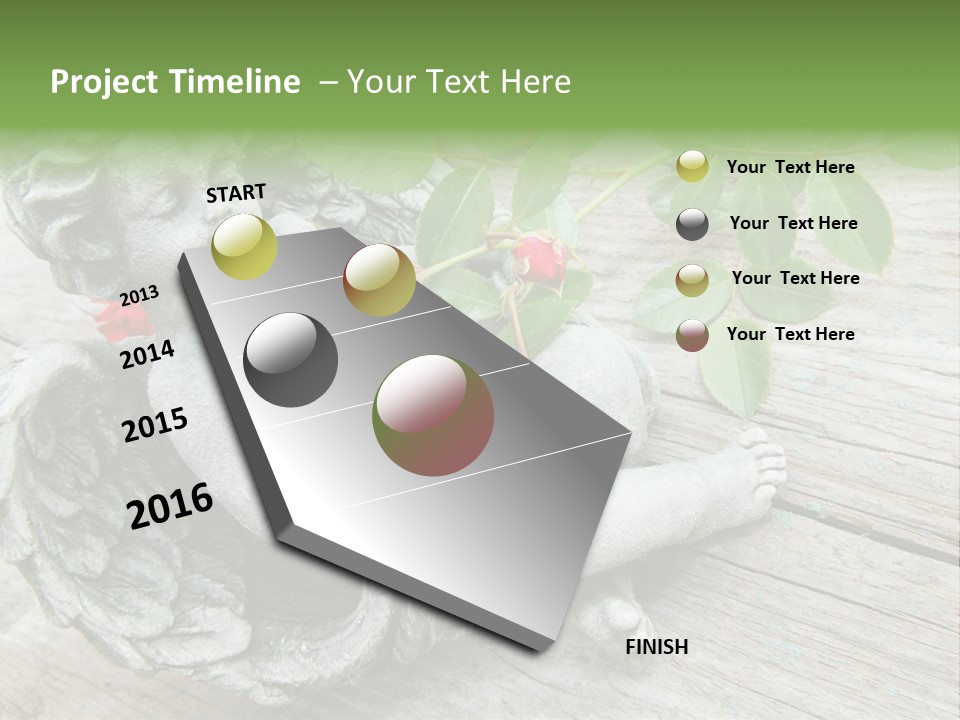 Project Timeline – Your Text Here

START

2013

2014

2015

2016

FINISH

Your Text Here

Your Text Here

Your Text Here

Your Text Here